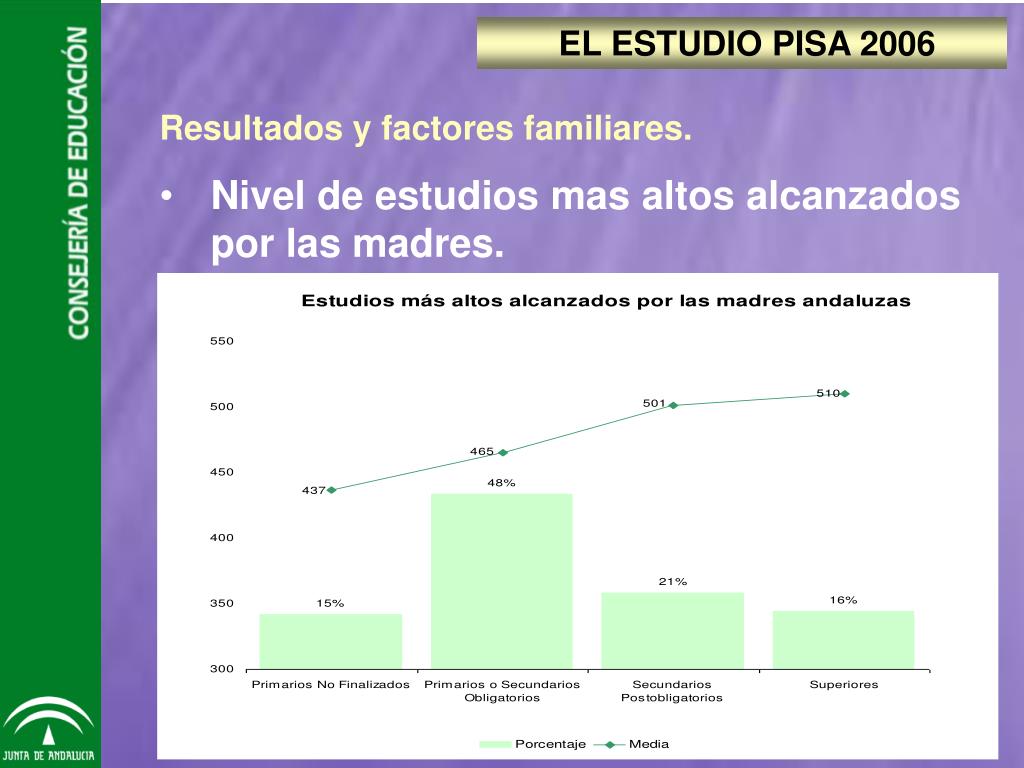 CONSEJERÍA DE EDUCACIÓN

JUNTA DE ANDALUCIA

EL ESTUDIO PISA 2006

Resultados y factores familiares.

• Nivel de estudios mas altos alcanzados por las madres.

Estudios más altos alcanzados por las madres andaluzas

550
500
450
400
350
300

437
465
501
510

15%
48%
21%
16%

Primarios No Finalizados
Primarios o Secundarios Obligatorios
Secundarios Postobligatorios
Superiores

Porcentaje
Media